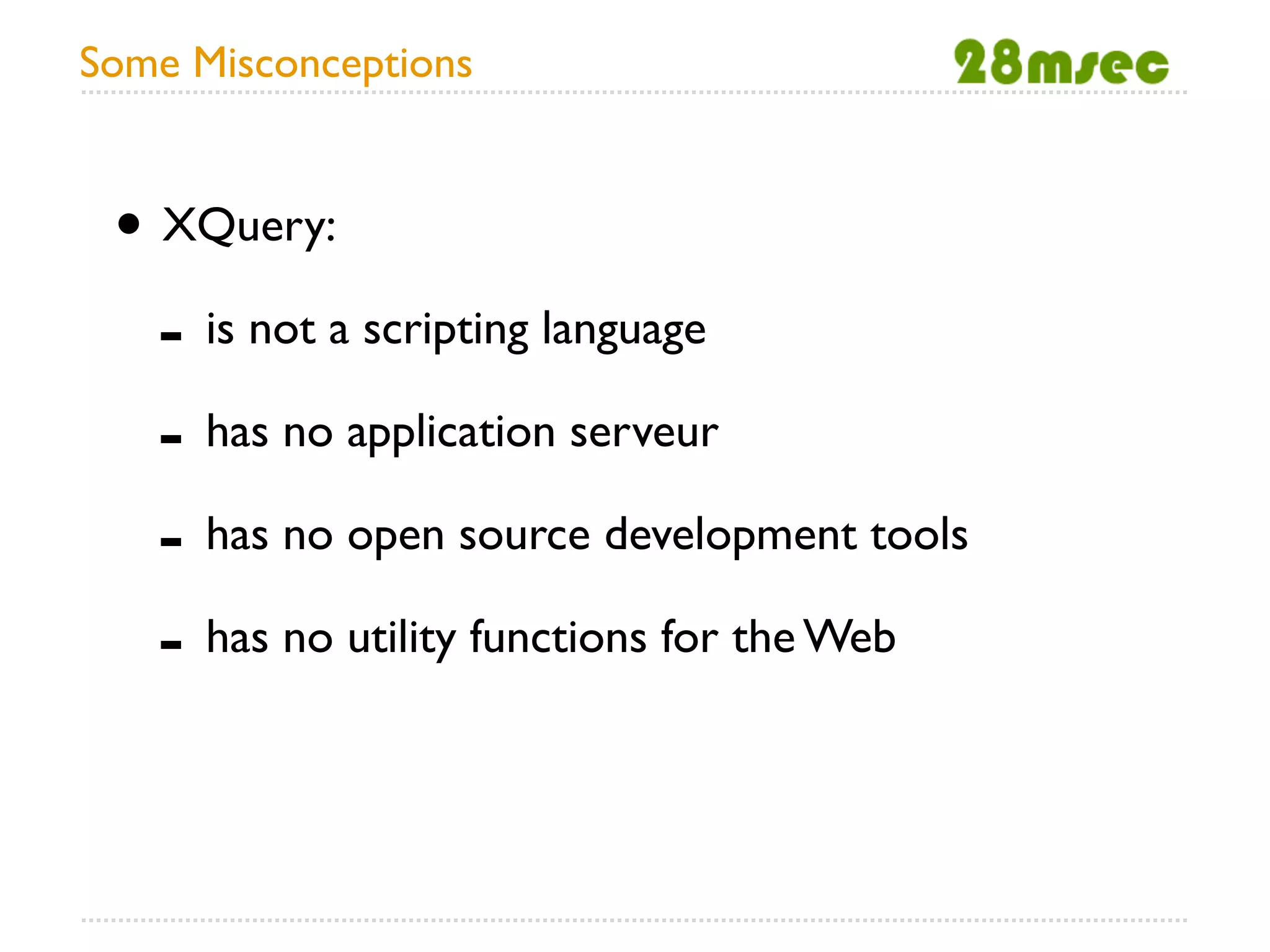 Some Misconceptions

28msec

• XQuery:

- is not a scripting language

- has no application serveur

- has no open source development tools

- has no utility functions for the Web